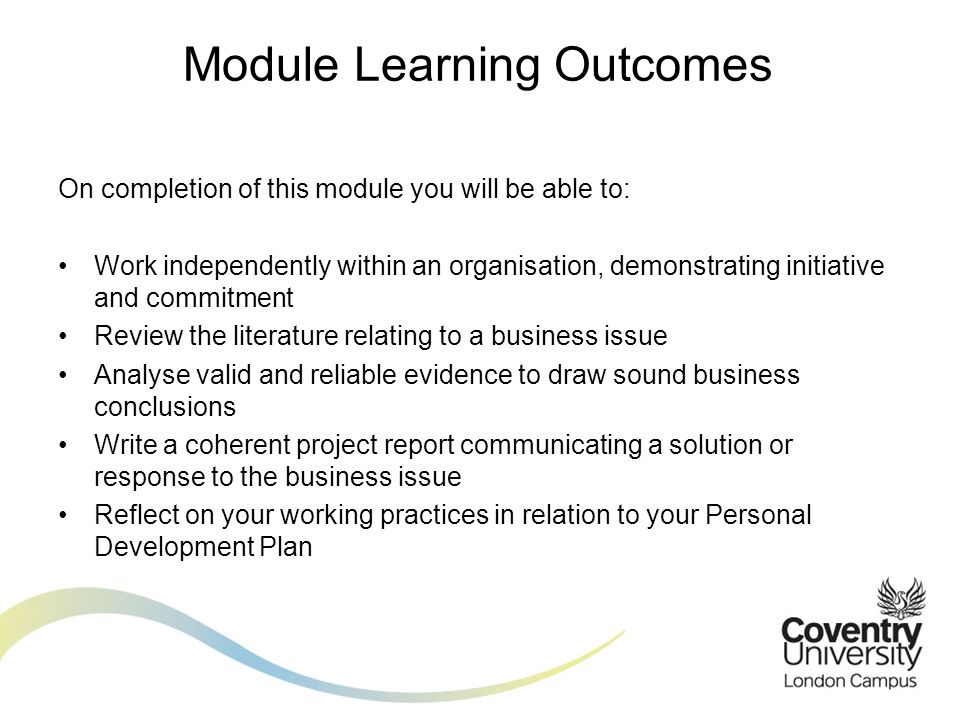 Module Learning Outcomes

On completion of this module you will be able to:

• Work independently within an organisation, demonstrating initiative and commitment
• Review the literature relating to a business issue
• Analyse valid and reliable evidence to draw sound business conclusions
• Write a coherent project report communicating a solution or response to the business issue
• Reflect on your working practices in relation to your Personal Development Plan

Coventry University
London Campus